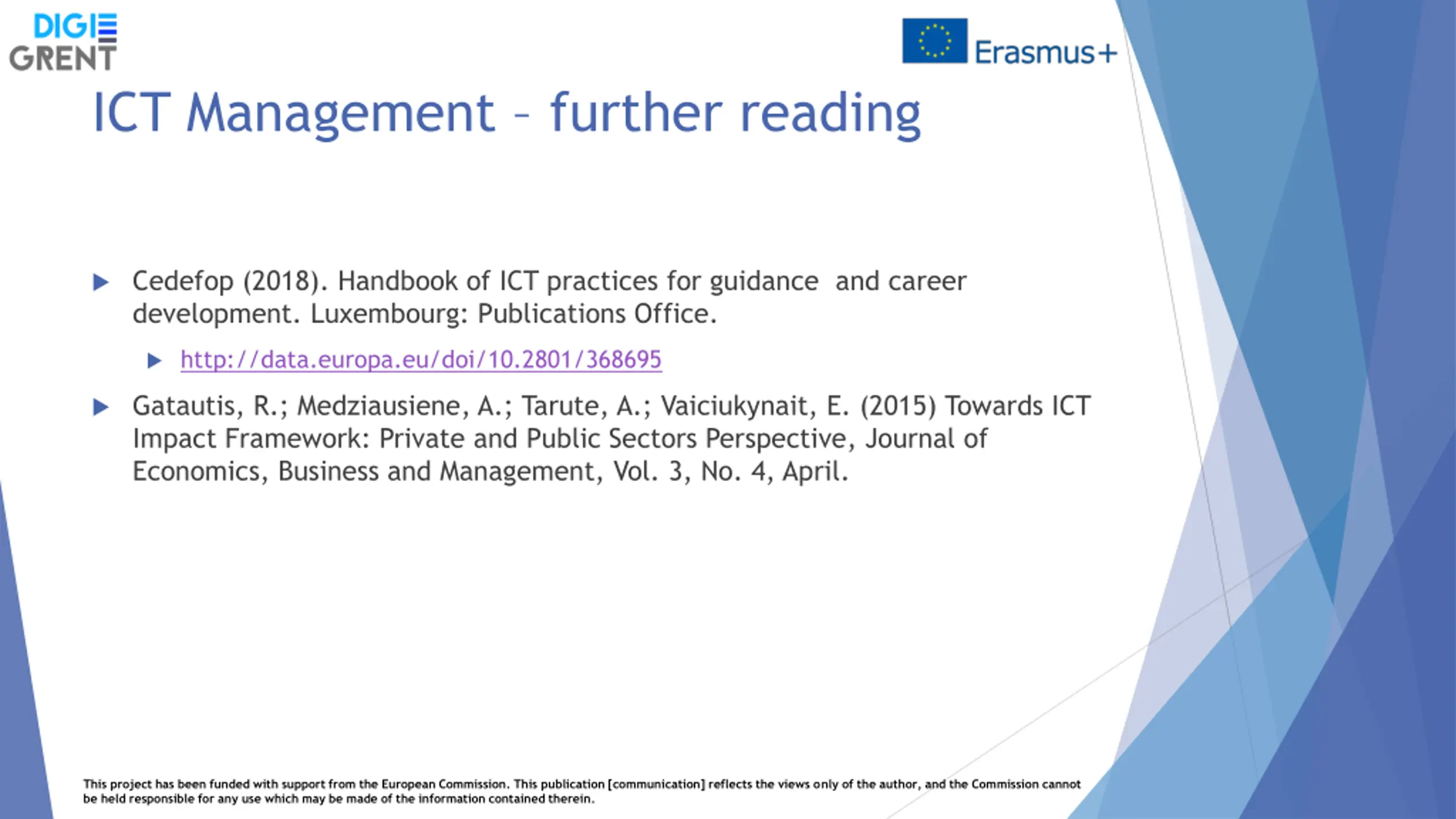 DIGI GRENT

Erasmus+

ICT Management – further reading

Cedefop (2018). Handbook of ICT practices for guidance and career development. Luxembourg: Publications Office.

http://data.europa.eu/doi/10.2801/368695

Gatautis, R.; Medziausiene, A.; Tarute, A.; Vaiciukynait, E. (2015) Towards ICT Impact Framework: Private and Public Sectors Perspective, Journal of Economics, Business and Management, Vol. 3, No. 4, April.

This project has been funded with support from the European Commission. This publication [communication] reflects the views only of the author, and the Commission cannot be held responsible for any use which may be made of the information contained therein.